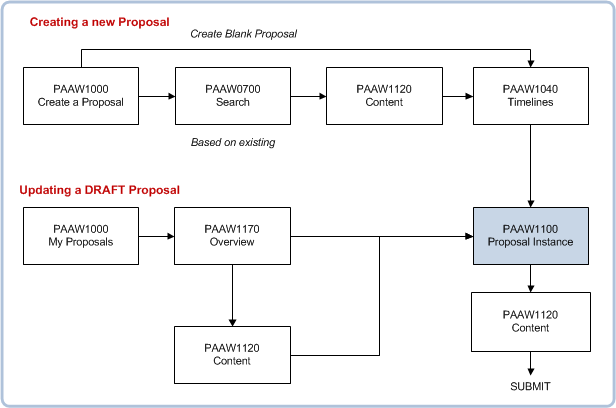 Creating a new Proposal

Create Blank Proposal

PAAW1000
Create a Proposal

PAAW0700
Search

PAAW1120
Content

PAAW1040
Timelines

Based on existing

Updating a DRAFT Proposal

PAAW1000
My Proposals

PAAW1170
Overview

PAAW1100
Proposal Instance

PAAW1120
Content

PAAW1120
Content

SUBMIT